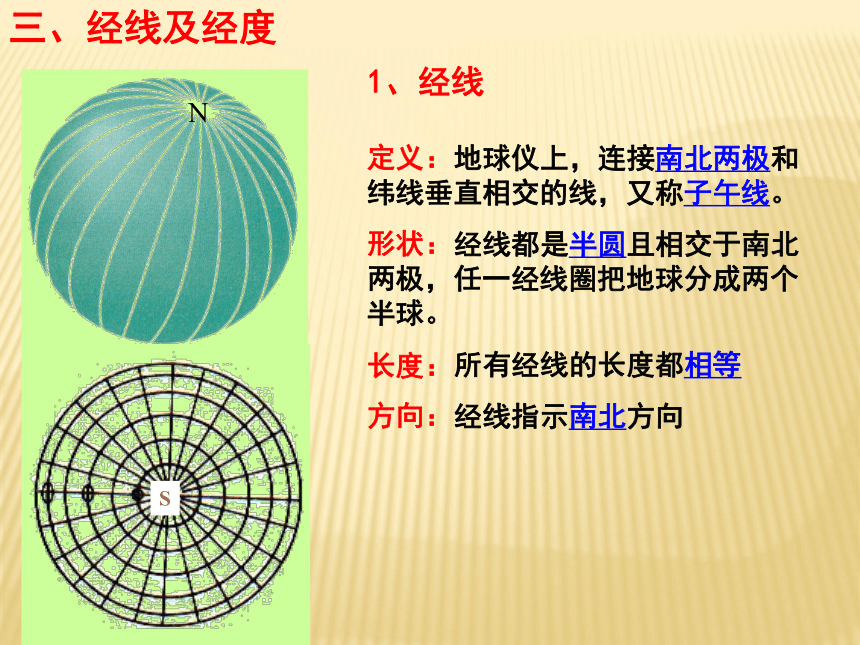 三、经线及经度

N

S

1、经线

定义：地球仪上，连接南北两极和纬线垂直相交的线，又称子午线。

形状：经线都是半圆且相交于南北两极，任一经线圈把地球分成两个半球。

长度：所有经线的长度都相等

方向：经线指示南北方向